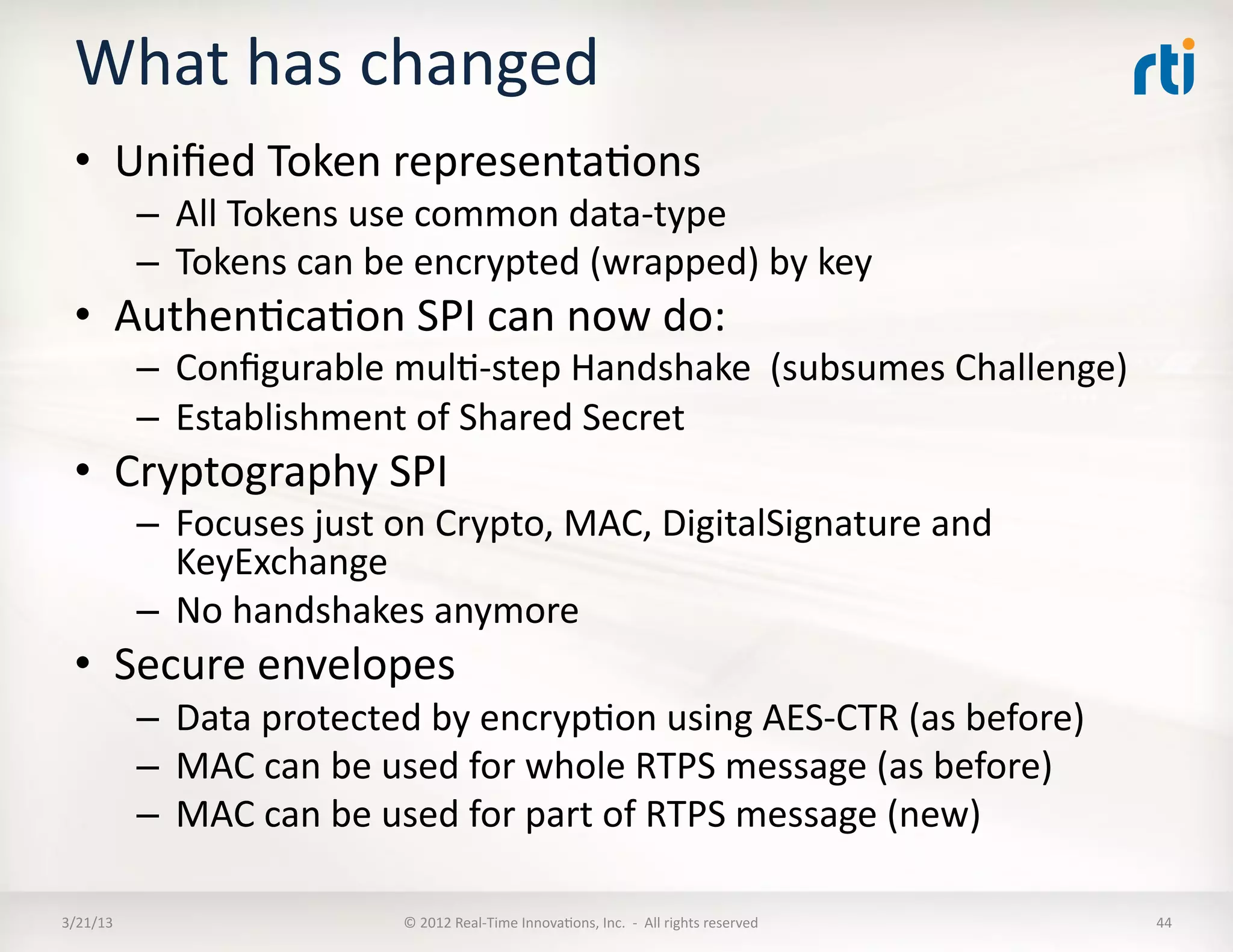 What has changed

rti

• Unified Token representations
– All Tokens use common data-type
– Tokens can be encrypted (wrapped) by key
• Authentication SPI can now do:
– Configurable multi-step Handshake (subsumes Challenge)
– Establishment of Shared Secret
• Cryptography SPI
– Focuses just on Crypto, MAC, DigitalSignature and KeyExchange
– No handshakes anymore
• Secure envelopes
– Data protected by encryption using AES-CTR (as before)
– MAC can be used for whole RTPS message (as before)
– MAC can be used for part of RTPS message (new)

3/21/13

© 2012 Real-Time Innovations, Inc. - All rights reserved

44